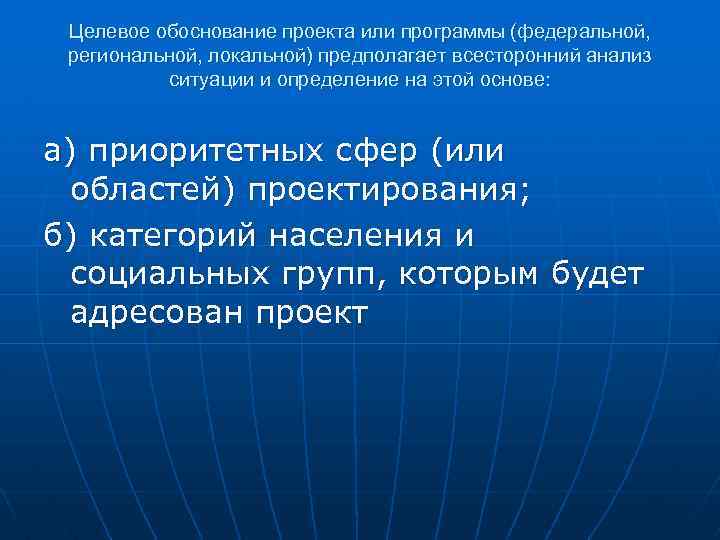 Целевое обоснование проекта или программы (федеральной, региональной, локальной) предполагает всесторонний анализ ситуации и определение на этой основе:

а) приоритетных сфер (или областей) проектирования;

б) категорий населения и социальных групп, которым будет адресован проект